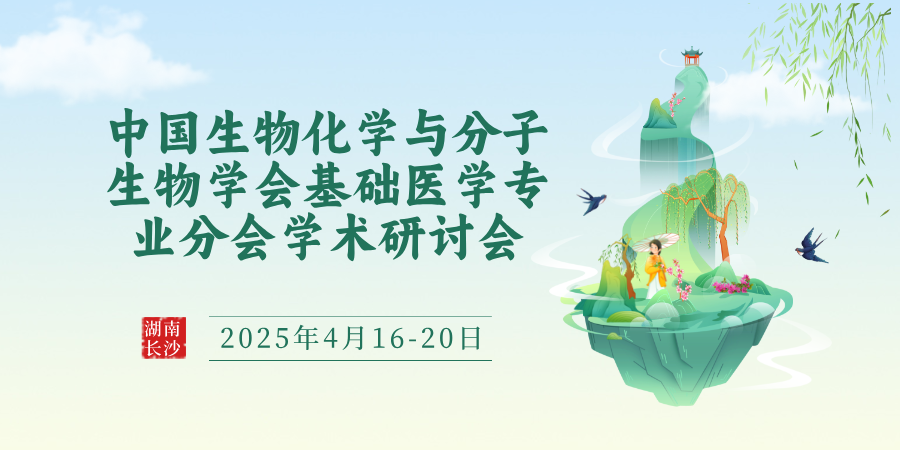 中国生物化学与分子生物学会基础医学专业分会学术研讨会

湖南长沙

2025年4月16-20日